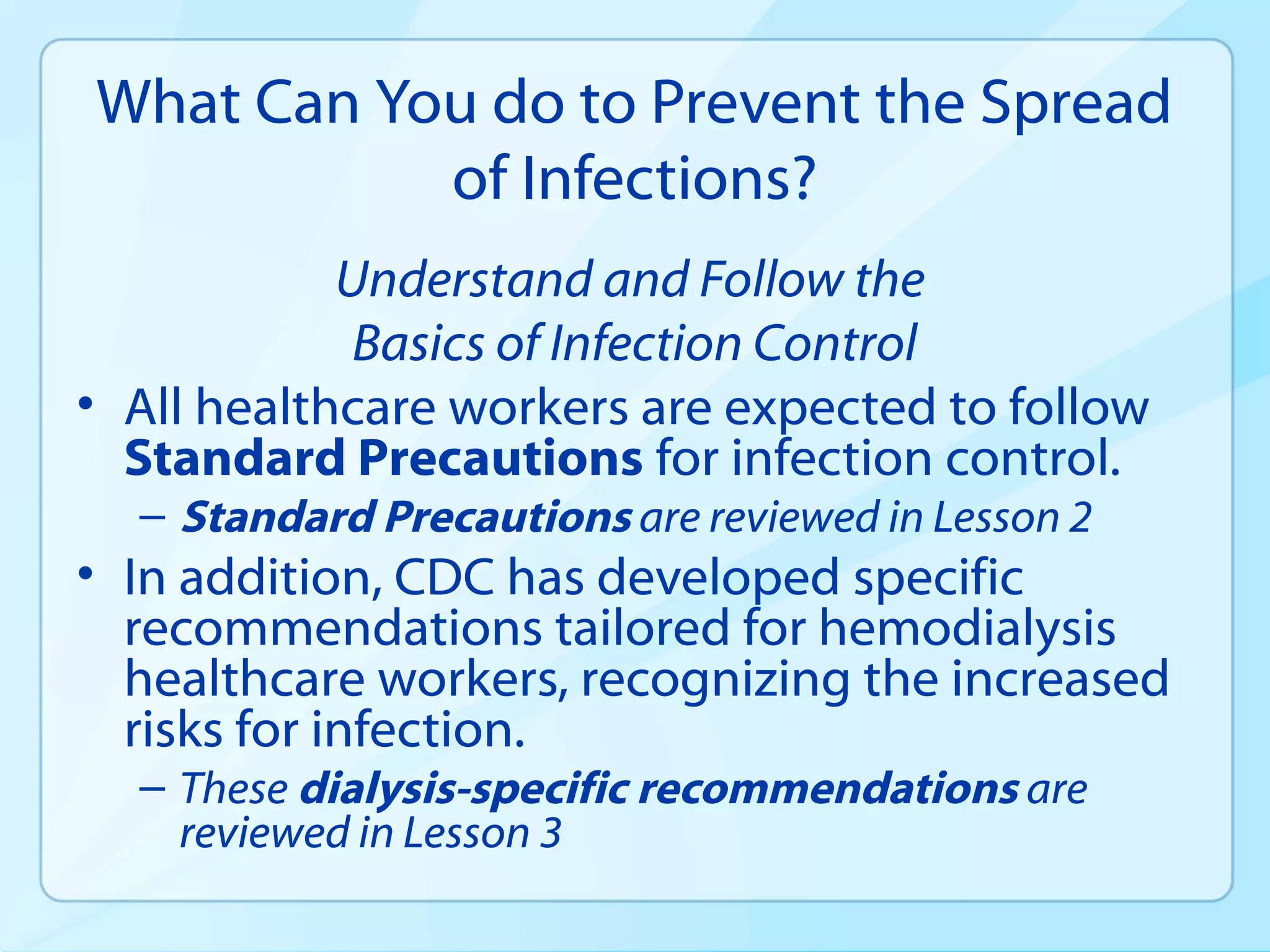 What Can You do to Prevent the Spread of Infections?

Understand and Follow the Basics of Infection Control

• All healthcare workers are expected to follow Standard Precautions for infection control.
– Standard Precautions are reviewed in Lesson 2

• In addition, CDC has developed specific recommendations tailored for hemodialysis healthcare workers, recognizing the increased risks for infection.
– These dialysis-specific recommendations are reviewed in Lesson 3